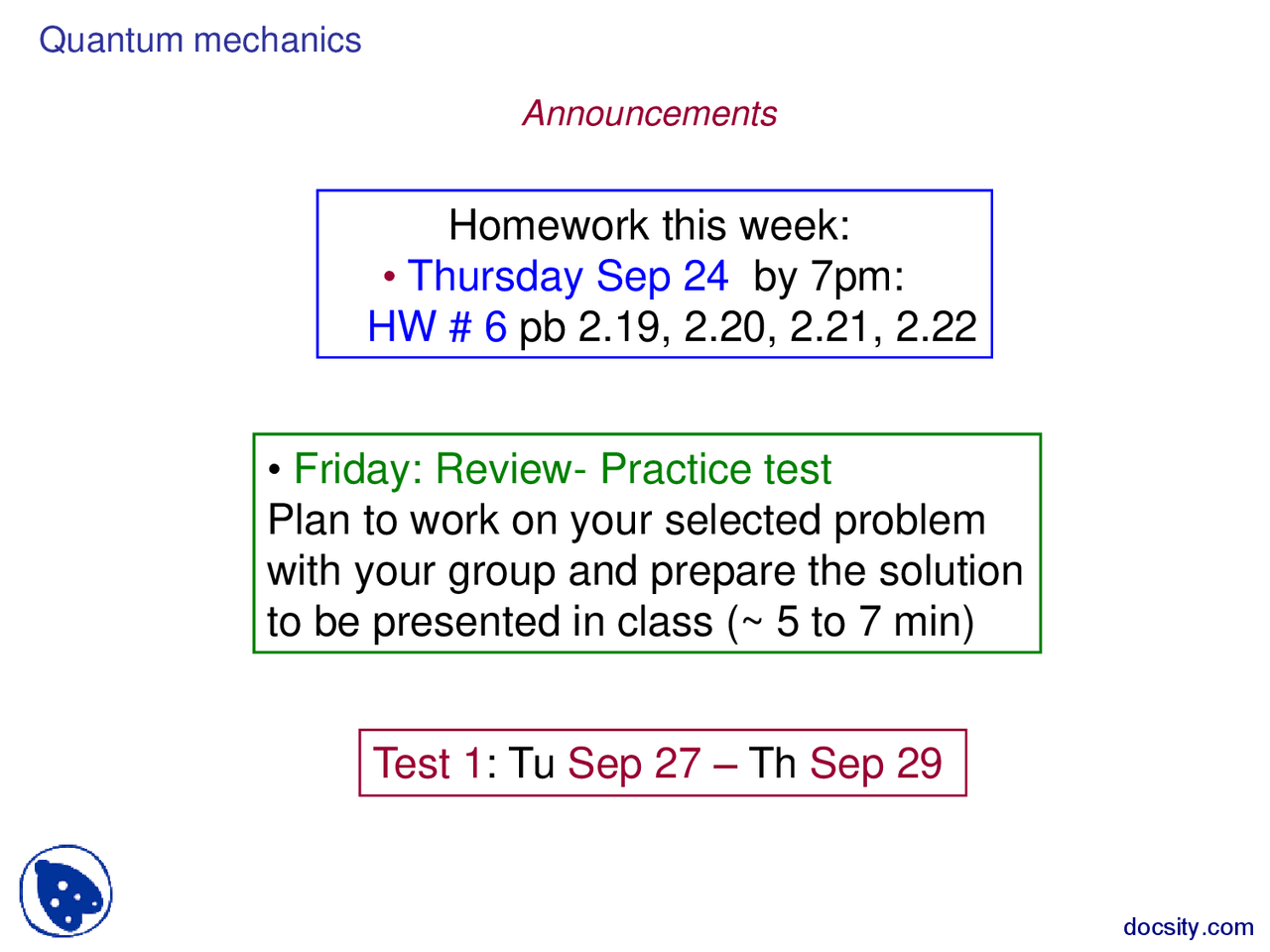 Quantum mechanics

Announcements

Homework this week:
• Thursday Sep 24 by 7pm:
HW # 6 pb 2.19, 2.20, 2.21, 2.22

• Friday: Review- Practice test
Plan to work on your selected problem with your group and prepare the solution to be presented in class (~ 5 to 7 min)

Test 1: Tu Sep 27 – Th Sep 29

docsity.com